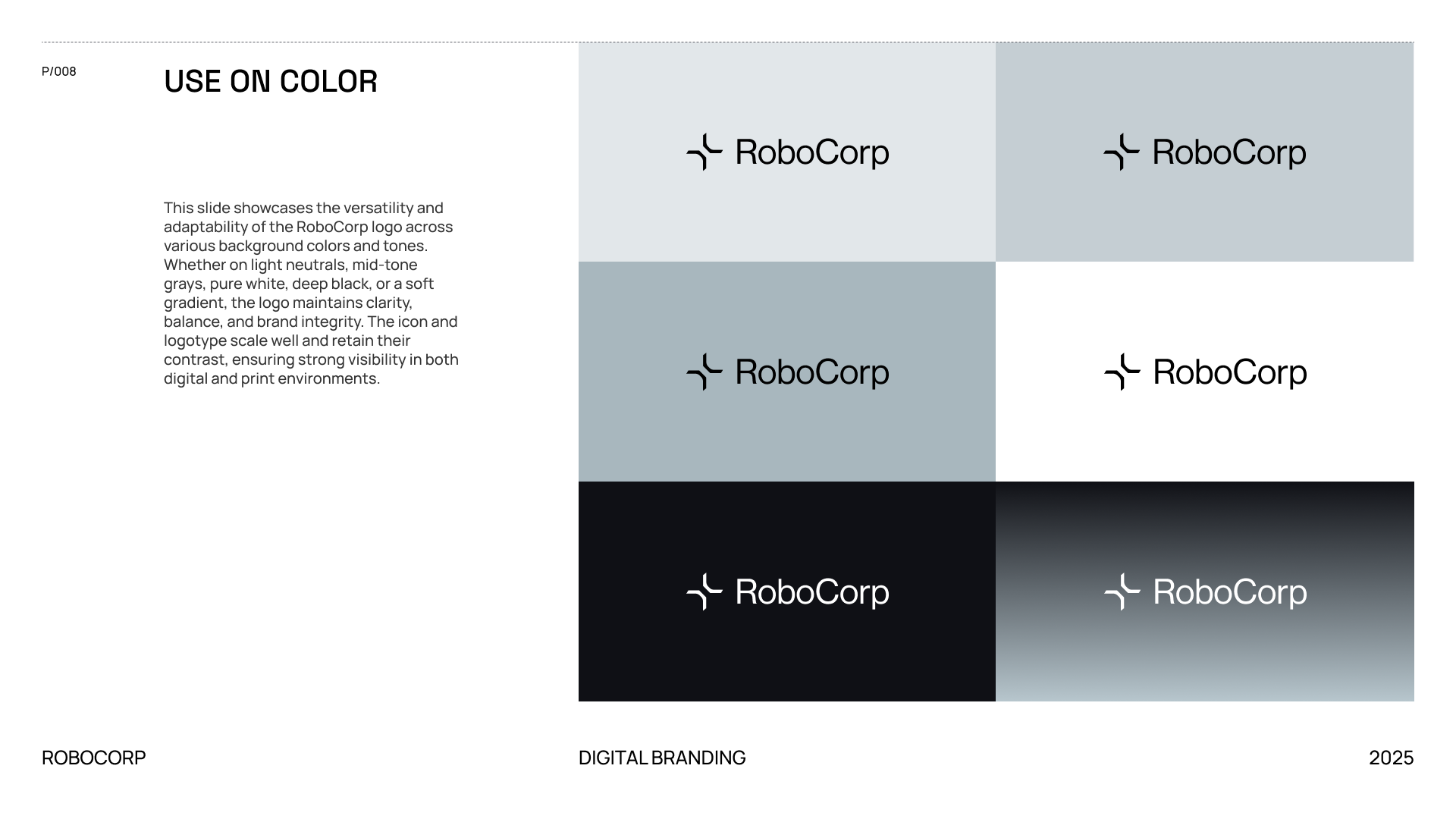 P/008

USE ON COLOR

This slide showcases the versatility and adaptability of the RoboCorp logo across various background colors and tones. Whether on light neutrals, mid-tone grays, pure white, deep black, or a soft gradient, the logo maintains clarity, balance, and brand integrity. The icon and logotype scale well and retain their contrast, ensuring strong visibility in both digital and print environments.

RoboCorp

RoboCorp

RoboCorp

RoboCorp

RoboCorp

RoboCorp

ROBOCORP

DIGITAL BRANDING

2025